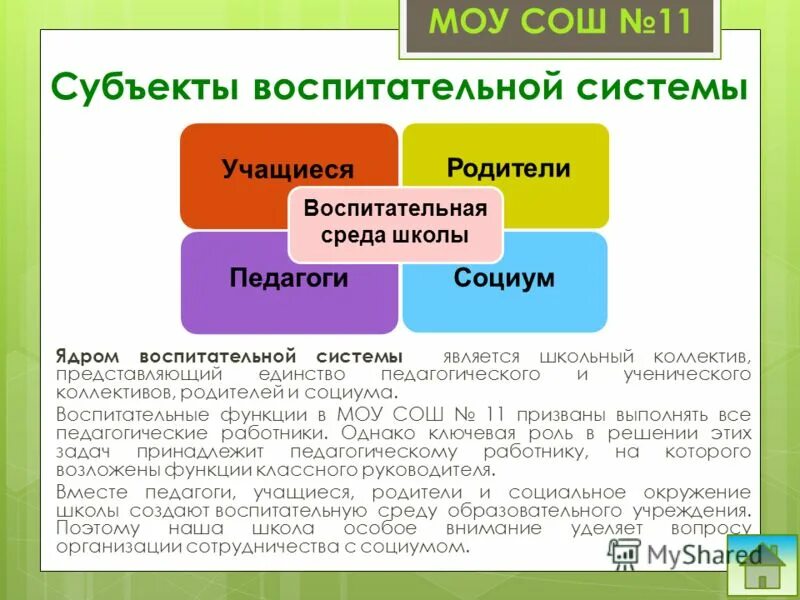 МОУ СОШ №11

Субъекты воспитательной системы

Учащиеся

Родители

Воспитательная среда школы

Педагоги

Социум

Ядром воспитательной системы является школьный коллектив, представляющий единство педагогического и ученического коллективов, родителей и социума.

Воспитательные функции в МОУ СОШ № 11 призваны выполнять все педагогические работники. Однако ключевая роль в решении этих задач принадлежит педагогическому работнику, на которого возложены функции классного руководителя.

Вместе педагоги, учащиеся, родители и социальное окружение школы создают воспитательную среду образовательного учреждения. Поэтому наша школа особое внимание уделяет вопросу организации сотрудничества с социумом.

MyShared